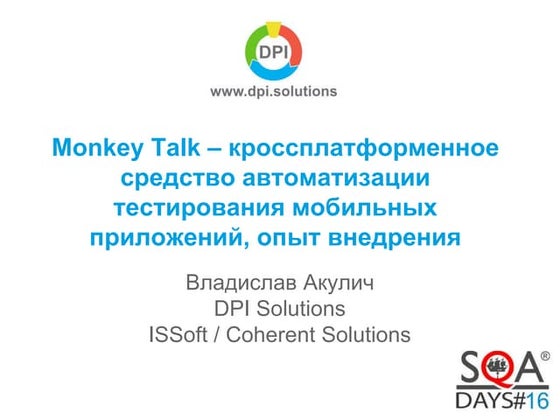 DPI
www.dpi.solutions

Monkey Talk – кроссплатформенное средство автоматизации тестирования мобильных приложений, опыт внедрения

Владислав Акулич
DPI Solutions
ISSoft / Coherent Solutions

SQA®
DAYS#16